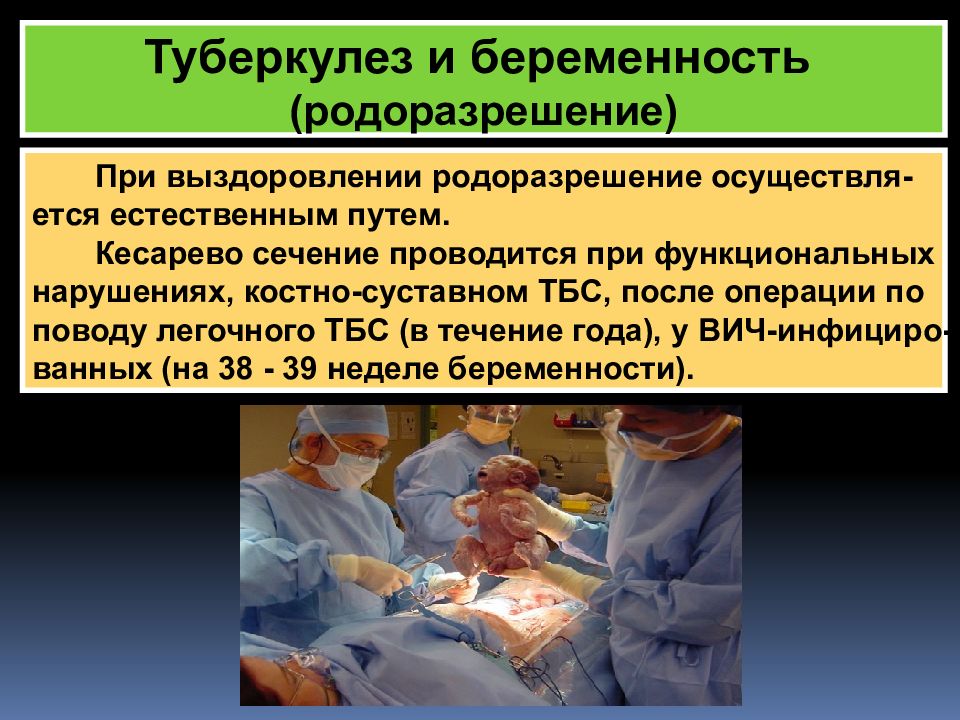 Туберкулез и беременность
(родоразрешение)

При выздоровлении родоразрешение осуществляется естественным путем.

Кесарево сечение проводится при функциональных нарушениях, костно-суставном ТБС, после операции по поводу легочного ТБС (в течение года), у ВИЧ-инфицированных (на 38 - 39 неделе беременности).